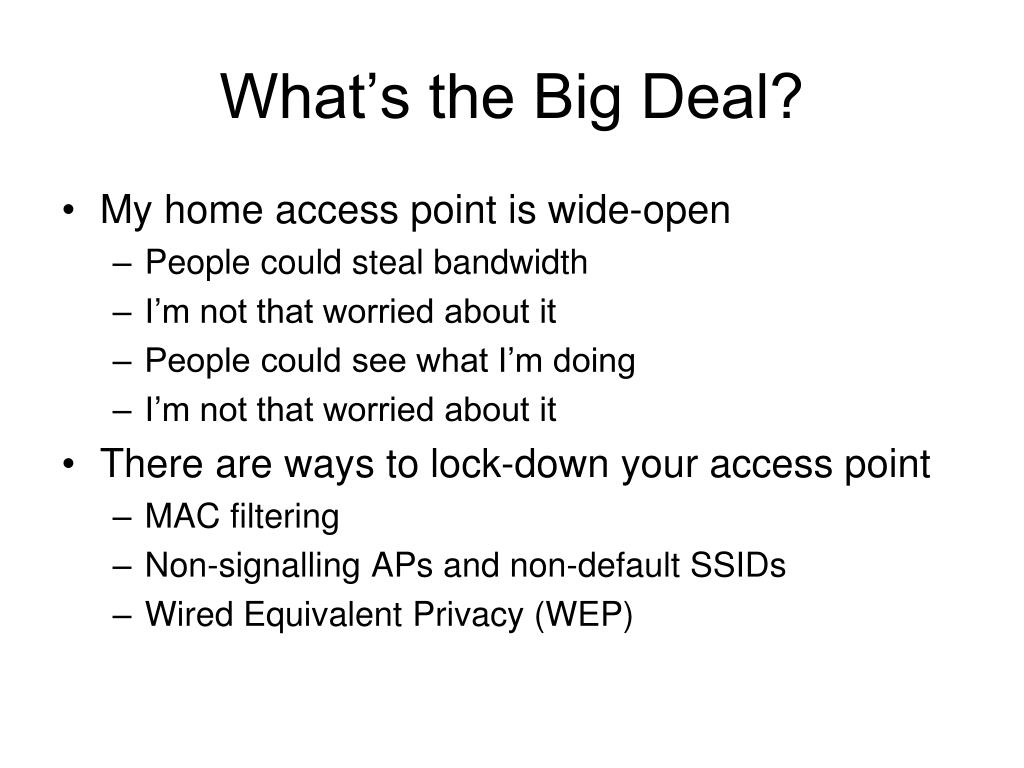 What’s the Big Deal?

• My home access point is wide-open
– People could steal bandwidth
– I’m not that worried about it
– People could see what I’m doing
– I’m not that worried about it
• There are ways to lock-down your access point
– MAC filtering
– Non-signalling APs and non-default SSIDs
– Wired Equivalent Privacy (WEP)